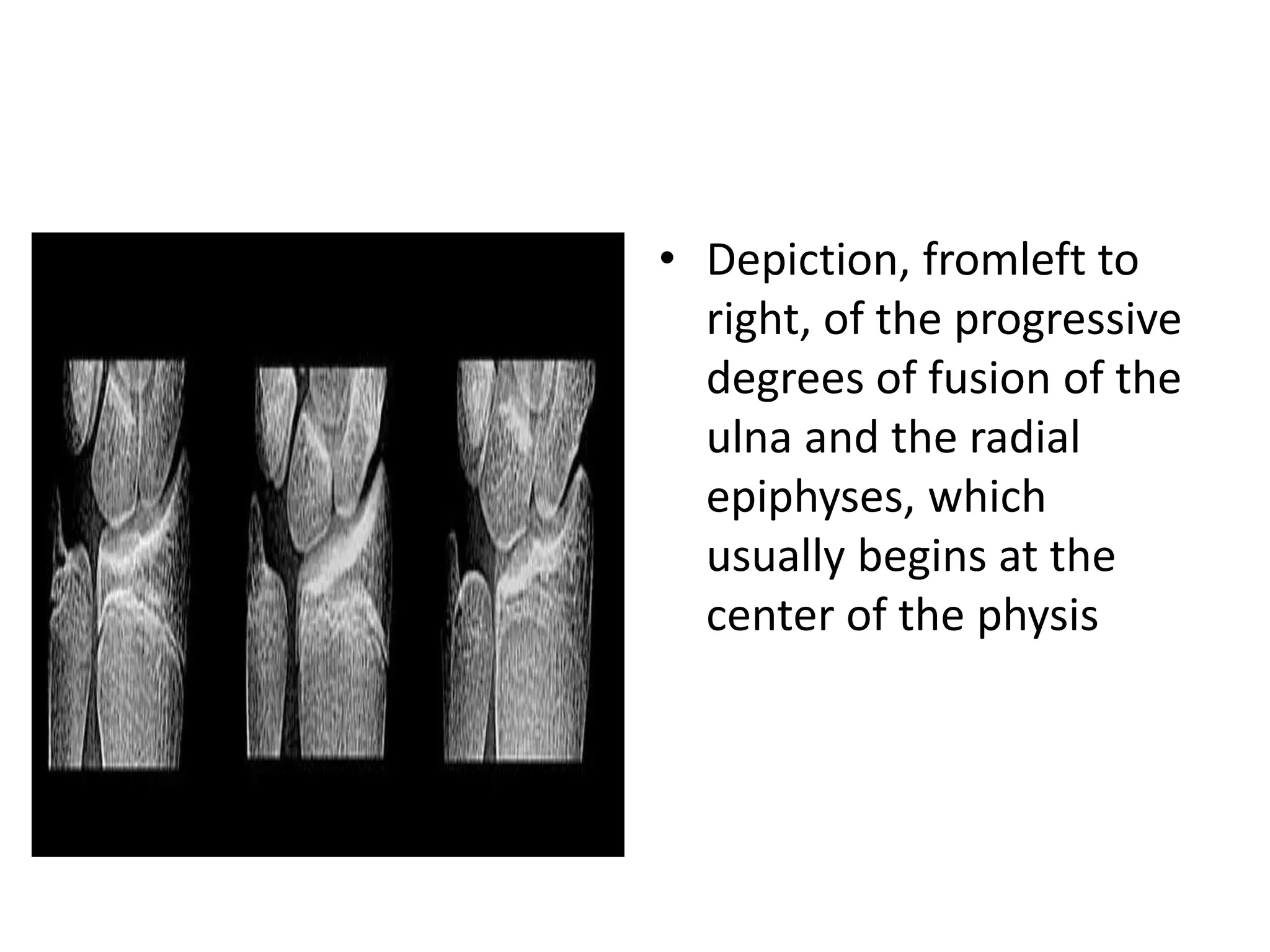 • Depiction, fromleft to right, of the progressive degrees of fusion of the ulna and the radial epiphyses, which usually begins at the center of the physis